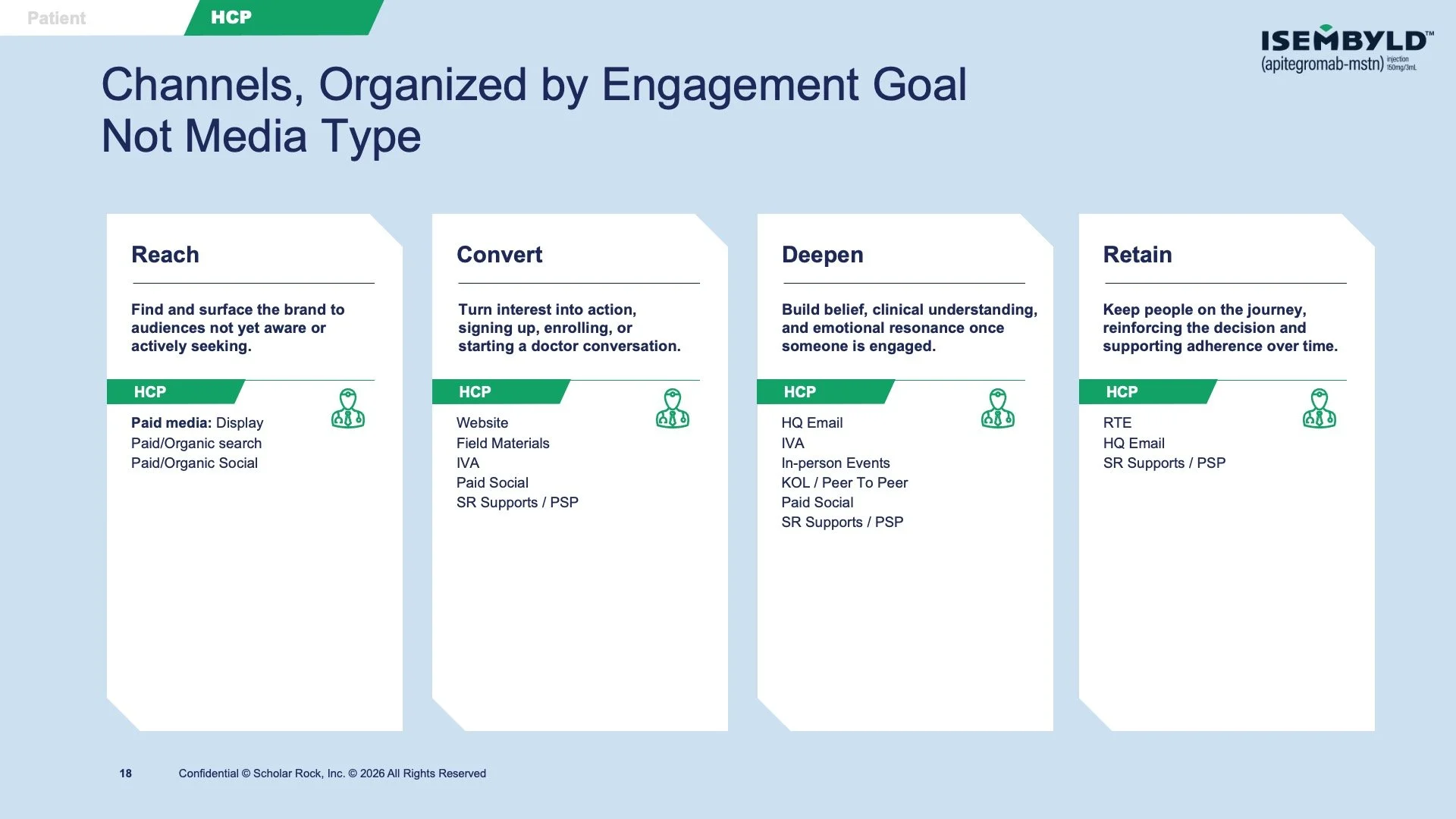 Patient HCP

ISEMBYLD™
(apitegromab-mstn) injection 150mg/3mL

Channels, Organized by Engagement Goal Not Media Type

Reach

Find and surface the brand to audiences not yet aware or actively seeking.

HCP

Paid media: Display
Paid/Organic search
Paid/Organic Social

Convert

Turn interest into action, signing up, enrolling, or starting a doctor conversation.

HCP

Website
Field Materials
IVA
Paid Social
SR Supports / PSP

Deepen

Build belief, clinical understanding, and emotional resonance once someone is engaged.

HCP

HQ Email
IVA
In-person Events
KOL / Peer To Peer
Paid Social
SR Supports / PSP

Retain

Keep people on the journey, reinforcing the decision and supporting adherence over time.

HCP

RTE
HQ Email
SR Supports / PSP

18 Confidential © Scholar Rock, Inc. © 2026 All Rights Reserved